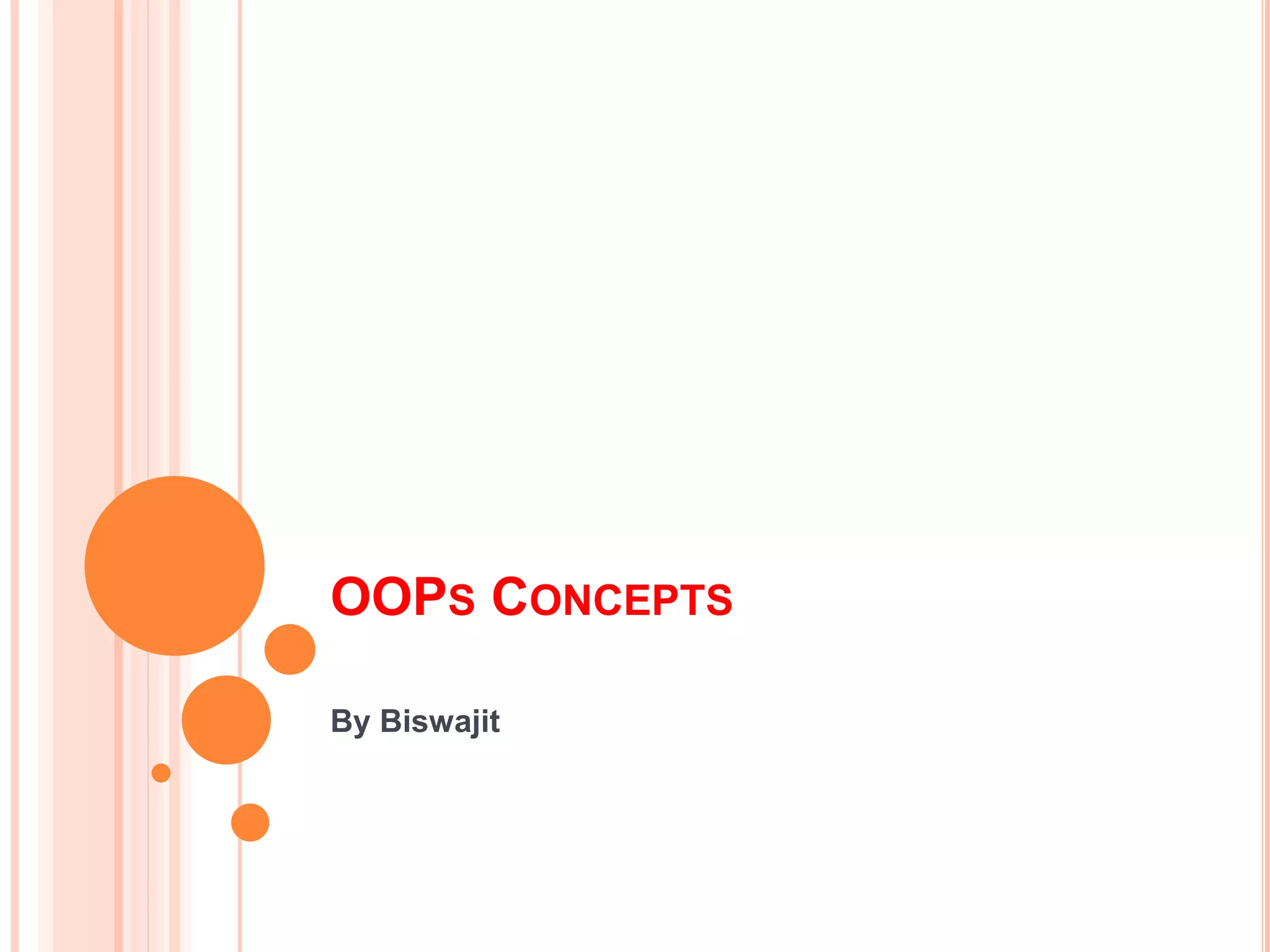 OOPs Concepts

By Biswajit